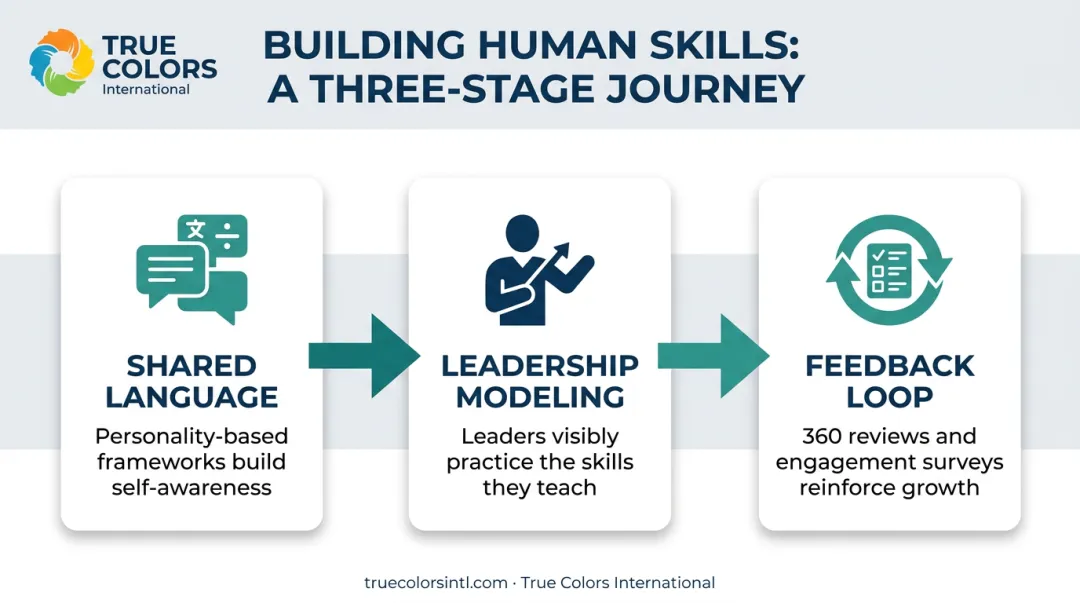 TRUE COLORS International

BUILDING HUMAN SKILLS: A THREE-STAGE JOURNEY

文 ÷

SHARED LANGUAGE

Personality-based frameworks build self-awareness

LEADERSHIP MODELING

Leaders visibly practice the skills they teach

FEEDBACK LOOP

360 reviews and engagement surveys reinforce growth

truecolorsintl.com · True Colors International